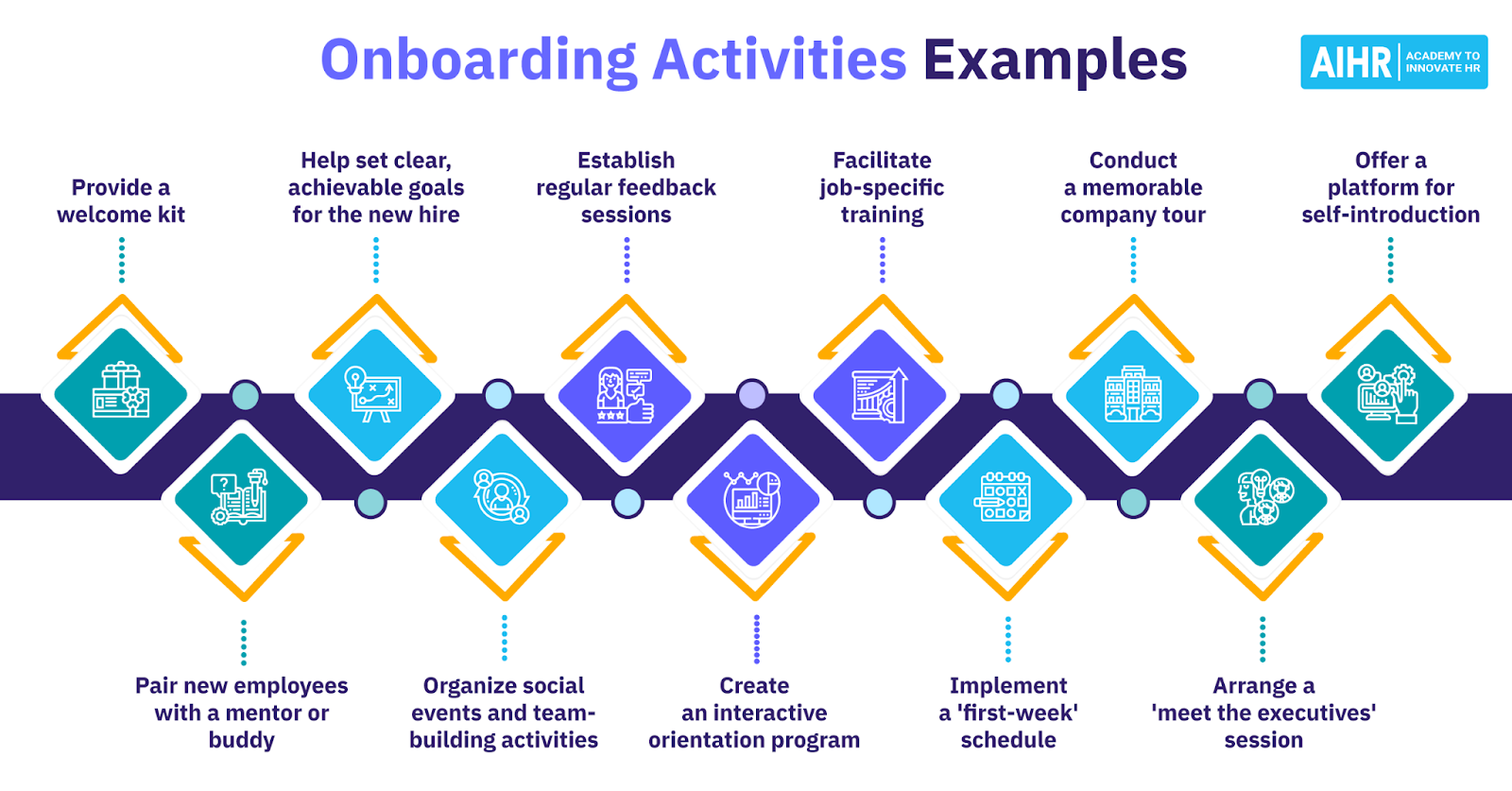 Onboarding Activities Examples

AIHR ACADEMY TO INNOVATE HR

Provide a welcome kit

Help set clear, achievable goals for the new hire

Establish regular feedback sessions

Facilitate job-specific training

Conduct a memorable company tour

Offer a platform for self-introduction

Pair new employees with a mentor or buddy

Organize social events and team-building activities

Create an interactive orientation program

Implement a 'first-week' schedule

Arrange a 'meet the executives' session